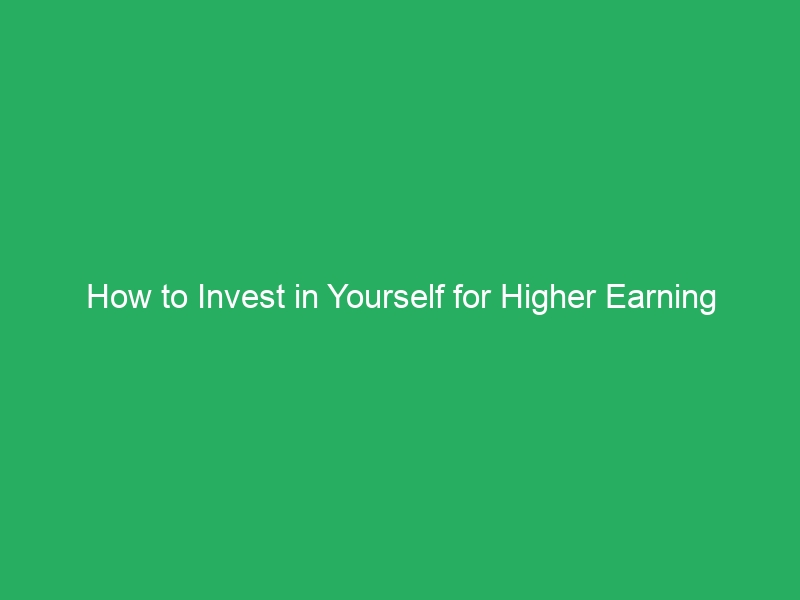 How to Invest in Yourself for Higher Earning